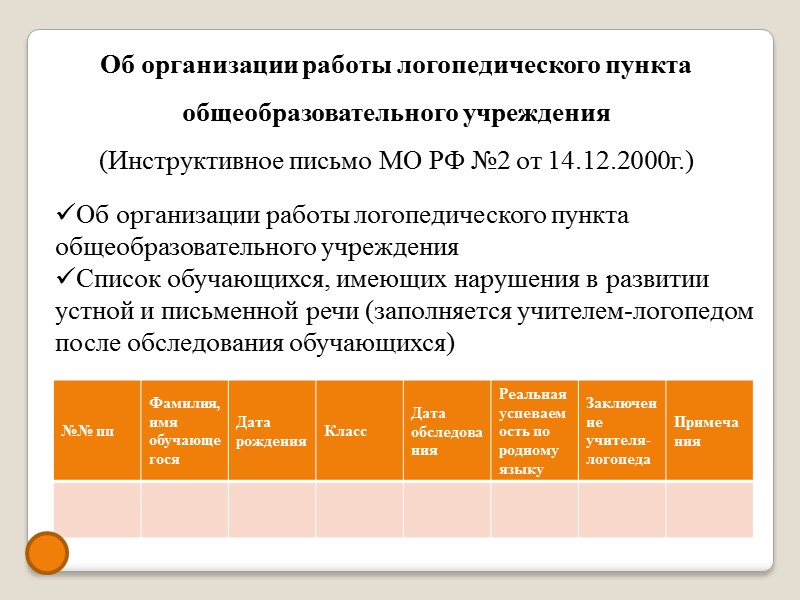 Об организации работы логопедического пункта общеобразовательного учреждения

(Инструктивное письмо МО РФ №2 от 14.12.2000г.)

✓Об организации работы логопедического пункта общеобразовательного учреждения
✓Список обучающихся, имеющих нарушения в развитии устной и письменной речи (заполняется учителем-логопедом после обследования обучающихся)

| №№ пп | Фамилия, имя обучающегося | Дата рождения | Класс | Дата обследования | Реальная успеваемость по родному языку | Заключение учителя-логопеда | Примечания |
|---|---|---|---|---|---|---|---|
| | | | | | | | |